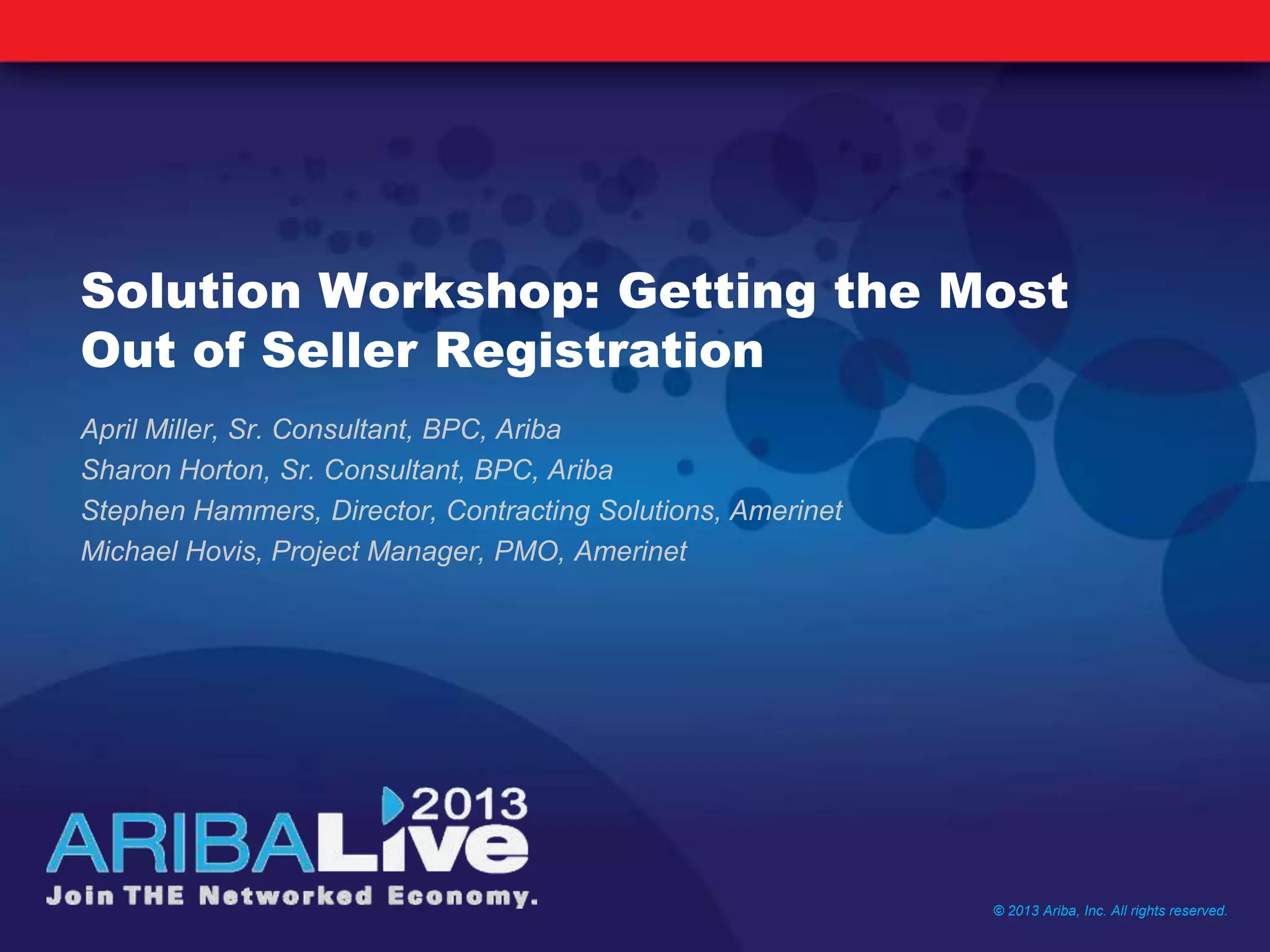 Solution Workshop: Getting the Most Out of Seller Registration

April Miller, Sr. Consultant, BPC, Ariba
Sharon Horton, Sr. Consultant, BPC, Ariba
Stephen Hammers, Director, Contracting Solutions, Amerinet
Michael Hovis, Project Manager, PMO, Amerinet

2013
ARIBALive
Join THE Networked Economy.

© 2013 Ariba, Inc. All rights reserved.